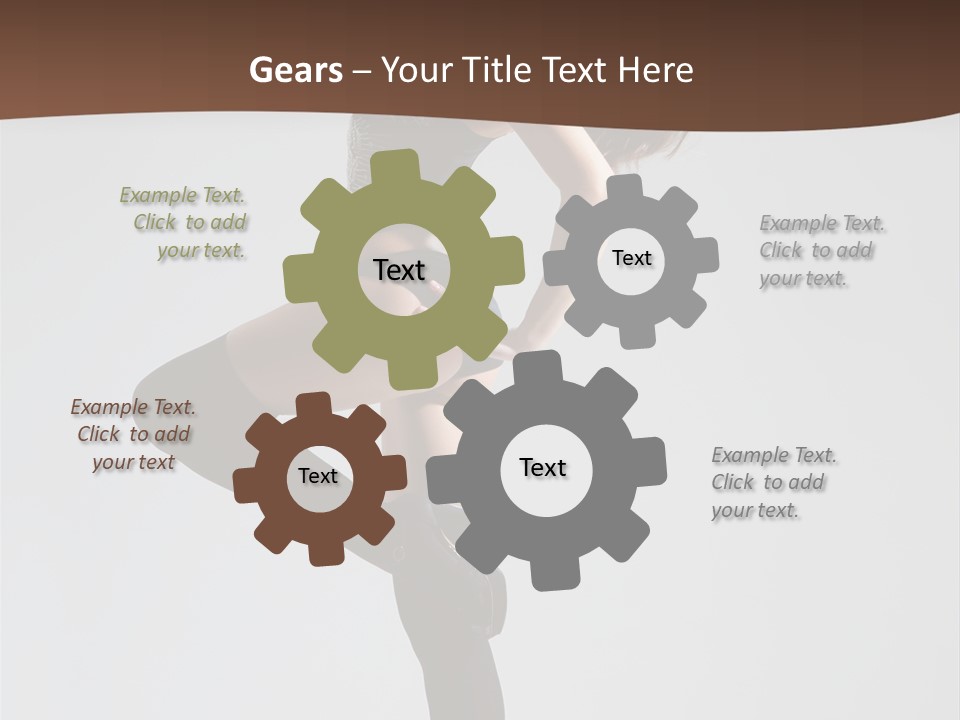 Gears – Your Title Text Here

Example Text. Click to add your text.

Text

Text

Example Text. Click to add your text.

Example Text. Click to add your text

Text

Text

Example Text. Click to add your text.